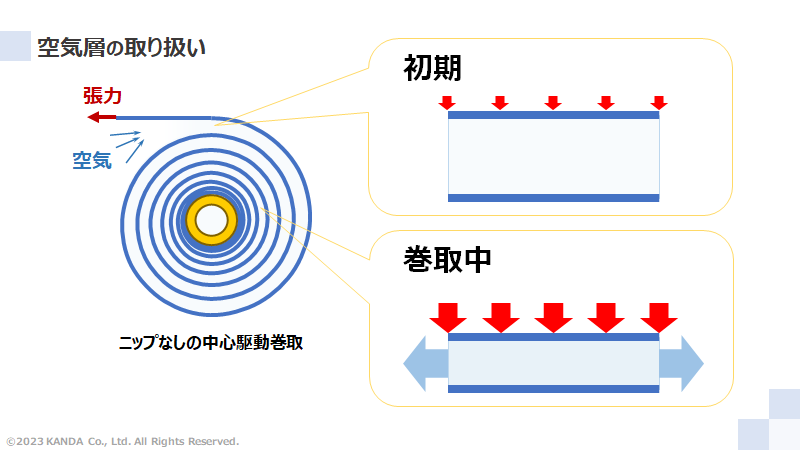 空気層の取り扱い

張力

空気

ニップなしの中心駆動巻取

初期

巻取中

©2023 KANDA Co., Ltd. All Rights Reserved.